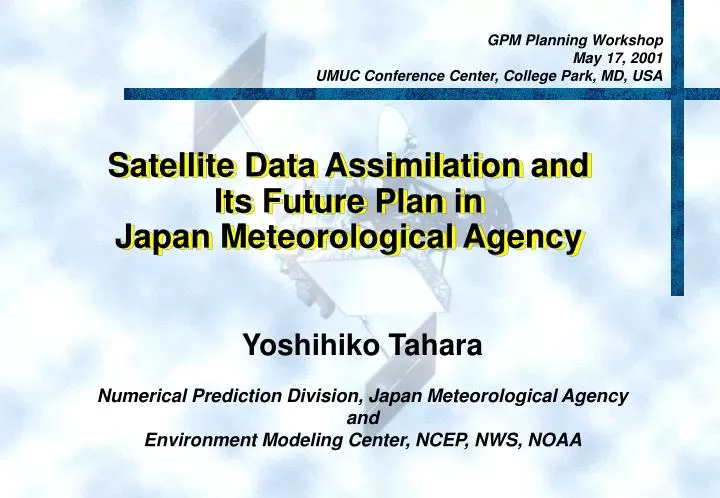 GPM Planning Workshop
May 17, 2001
UMUC Conference Center, College Park, MD, USA

Satellite Data Assimilation and Its Future Plan in Japan Meteorological Agency

Yoshihiko Tahara

Numerical Prediction Division, Japan Meteorological Agency
and
Environment Modeling Center, NCEP, NWS, NOAA